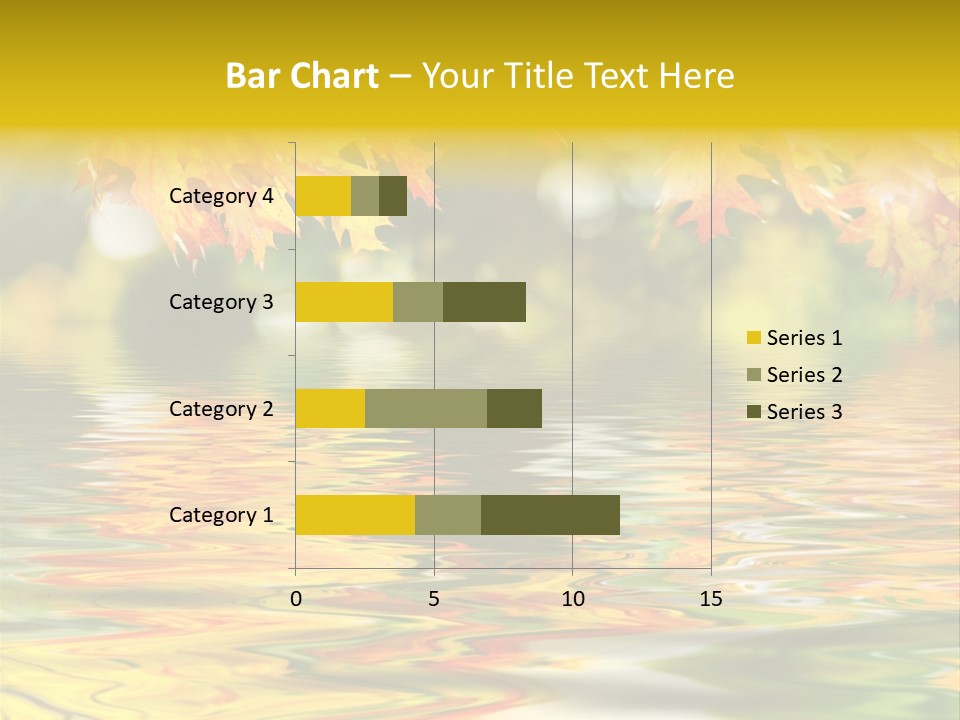 Bar Chart – Your Title Text Here

Category 4
Category 3
Category 2
Category 1

0
5
10
15

Series 1
Series 2
Series 3